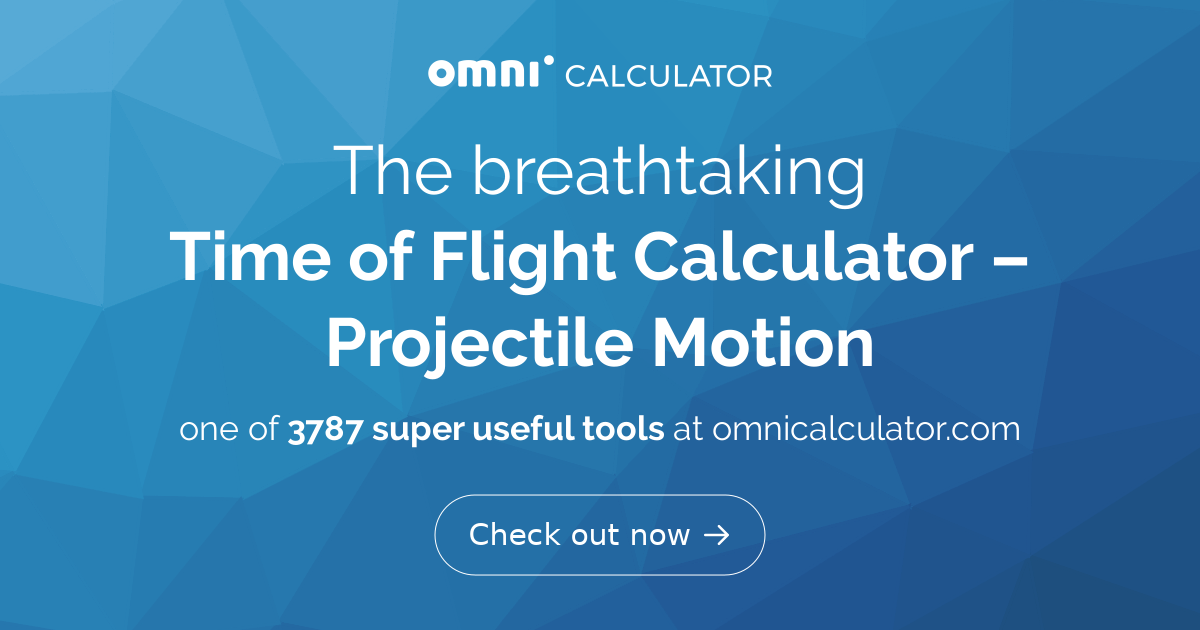 omni CALCULATOR

The breathtaking
Time of Flight Calculator – Projectile Motion

one of 3787 super useful tools at omnicalculator.com

Check out now →